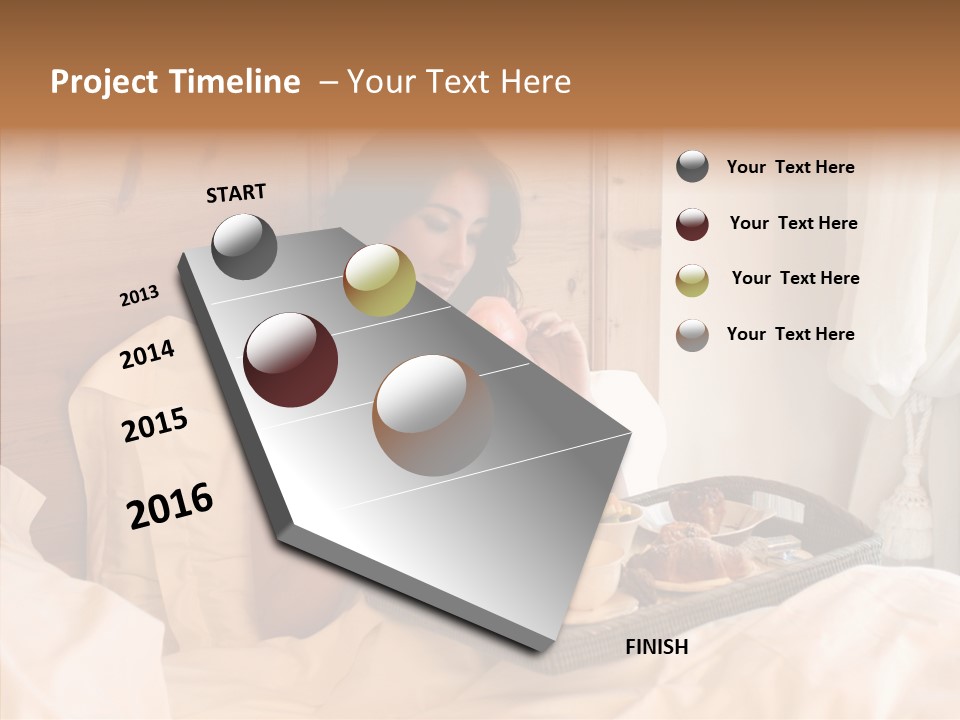 Project Timeline – Your Text Here

START

2013

2014

2015

2016

FINISH

Your Text Here

Your Text Here

Your Text Here

Your Text Here